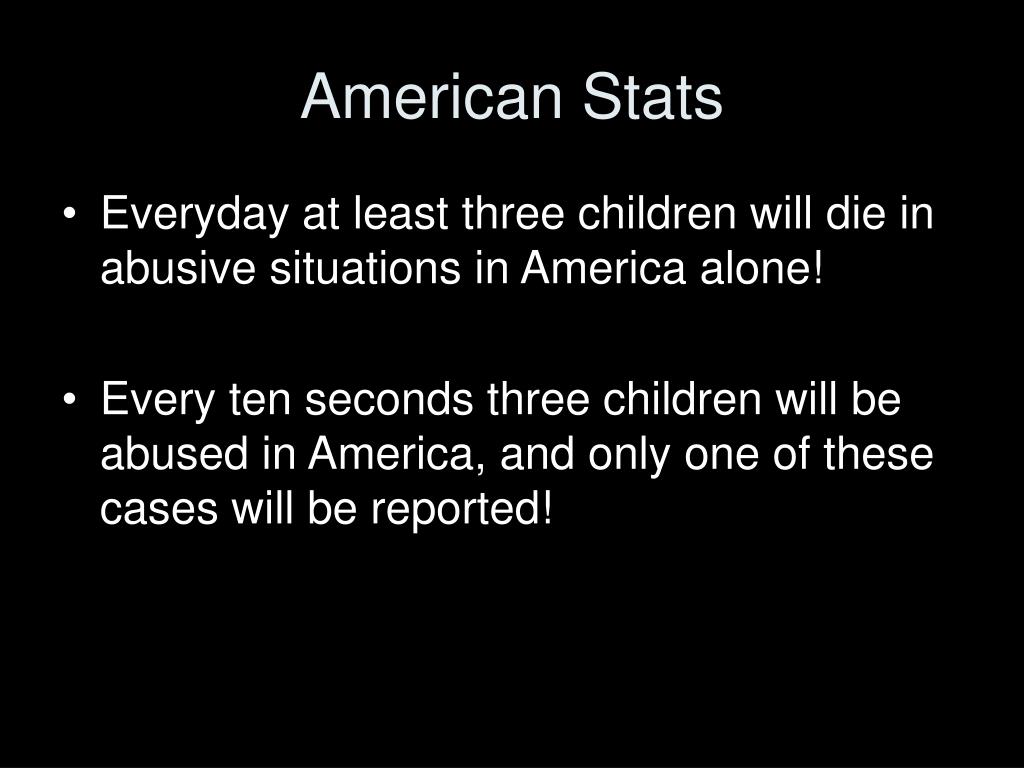 American Stats

• Everyday at least three children will die in abusive situations in America alone!

• Every ten seconds three children will be abused in America, and only one of these cases will be reported!